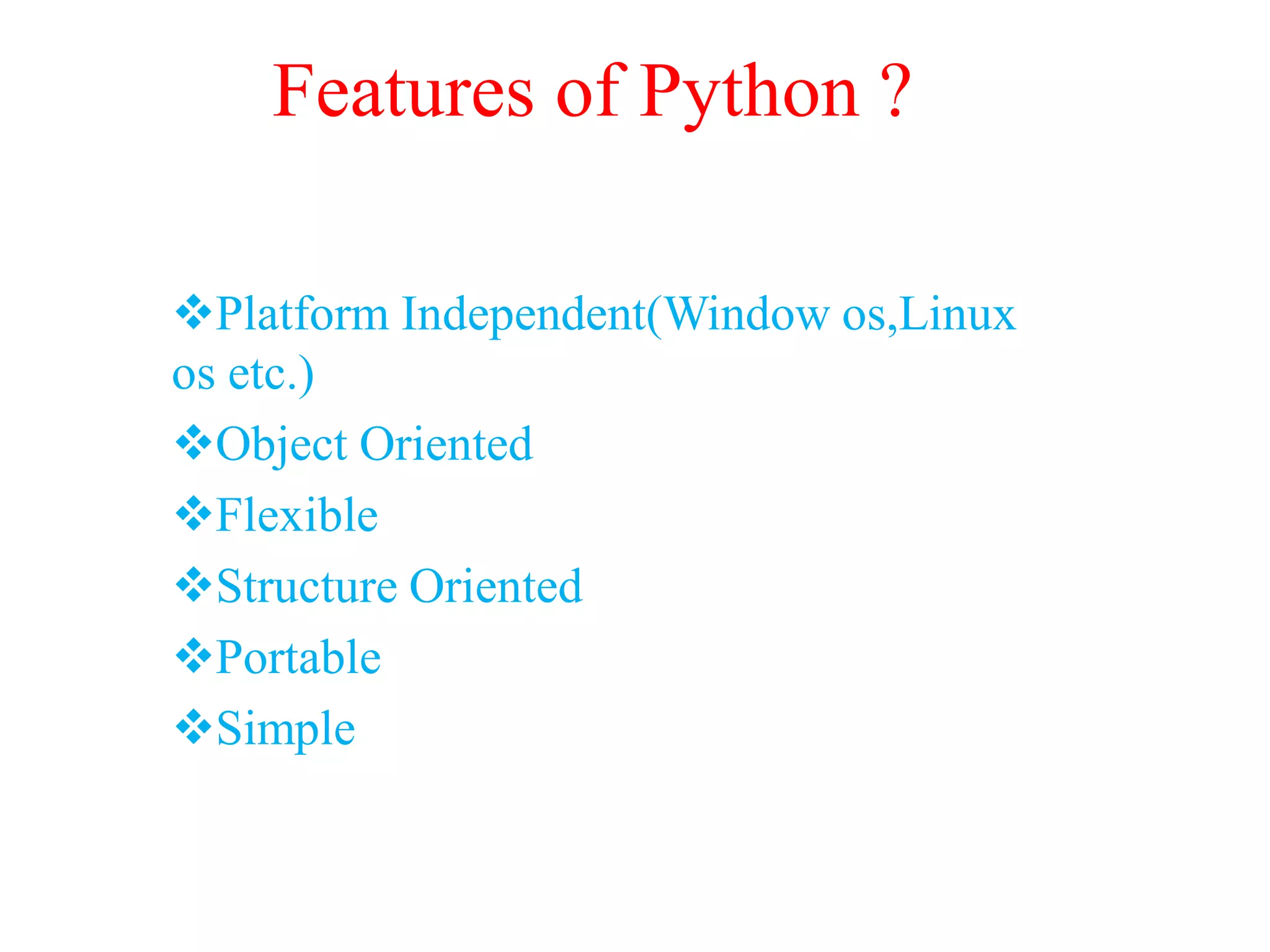 Features of Python ?

❖Platform Independent(Window os,Linux os etc.)

❖Object Oriented

❖Flexible

❖Structure Oriented

❖Portable

❖Simple